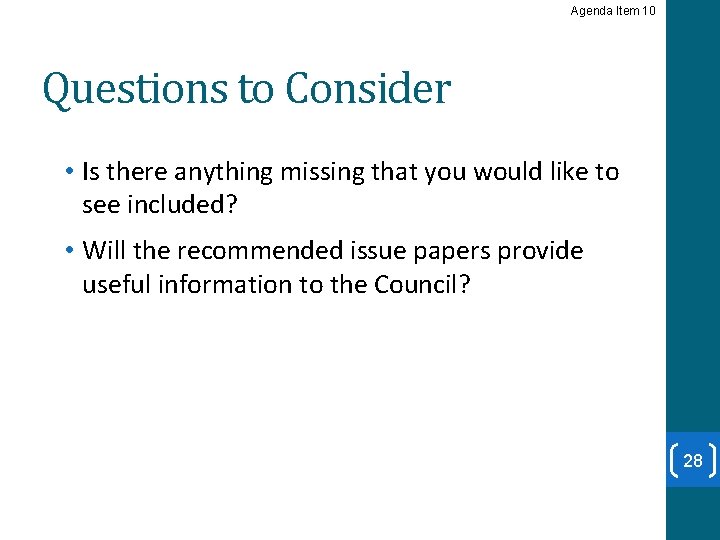 Agenda Item 10

Questions to Consider

• Is there anything missing that you would like to see included?

• Will the recommended issue papers provide useful information to the Council?

28